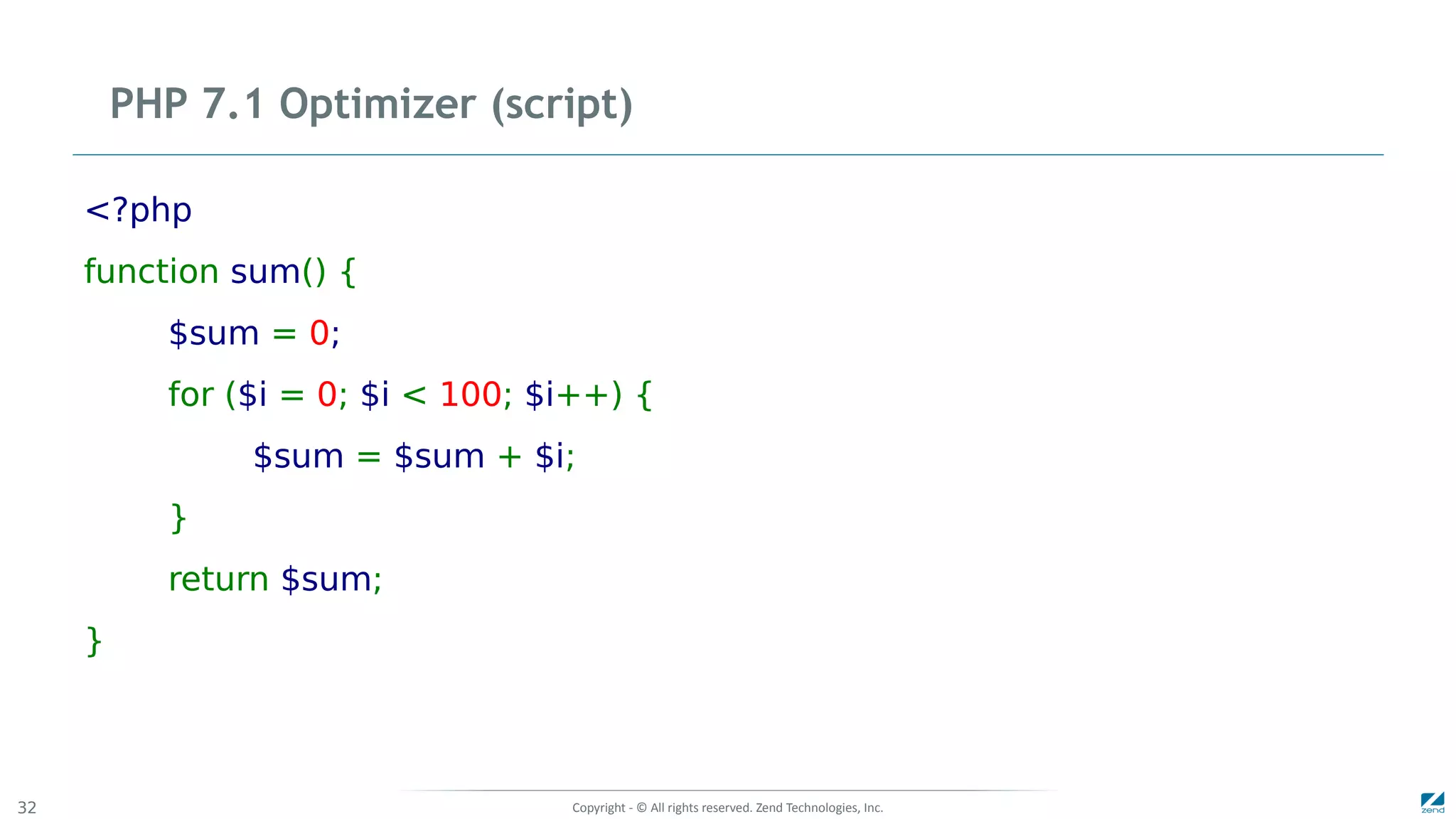 PHP 7.1 Optimizer (script)

<?php
function sum() {
	$sum = 0;
	for ($i = 0; $i < 100; $i++) {
		$sum = $sum + $i;
	}
	return $sum;
}

32

Copyright - © All rights reserved. Zend Technologies, Inc.

zend